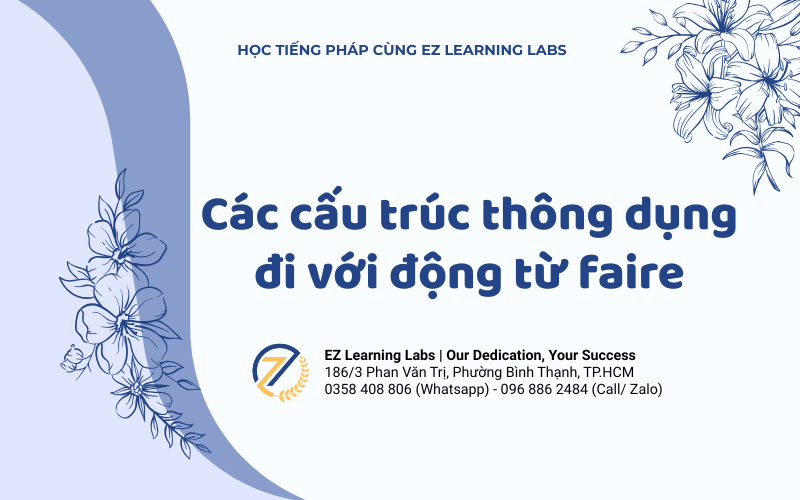 HỌC TIẾNG PHÁP CÙNG EZ LEARNING LABS

Các cấu trúc thông dụng đi với động từ faire

EZ Learning Labs | Our Dedication, Your Success
186/3 Phan Văn Trị, Phường Bình Thạnh, TP.HCM
0358 408 806 (Whatsapp) - 096 886 2484 (Call/ Zalo)